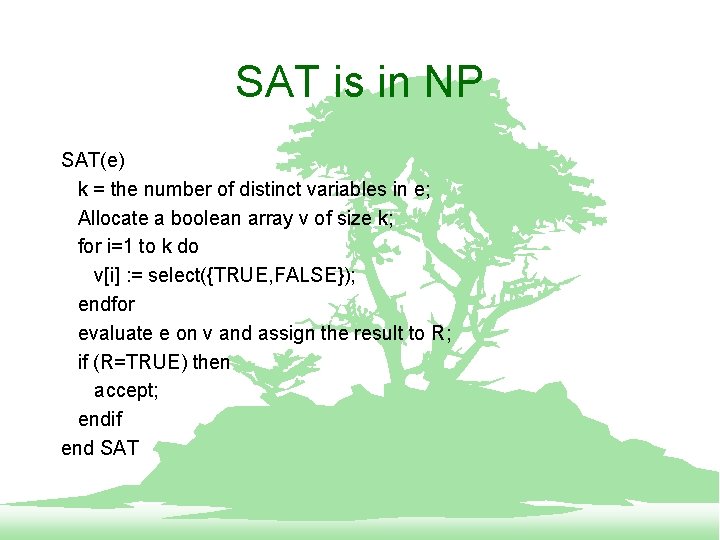 SAT is in NP

SAT(e)
k = the number of distinct variables in e;
Allocate a boolean array v of size k;
for i=1 to k do
v[i] := select({TRUE,FALSE});
endfor
evaluate e on v and assign the result to R;
if (R=TRUE) then
accept;
endif
end SAT